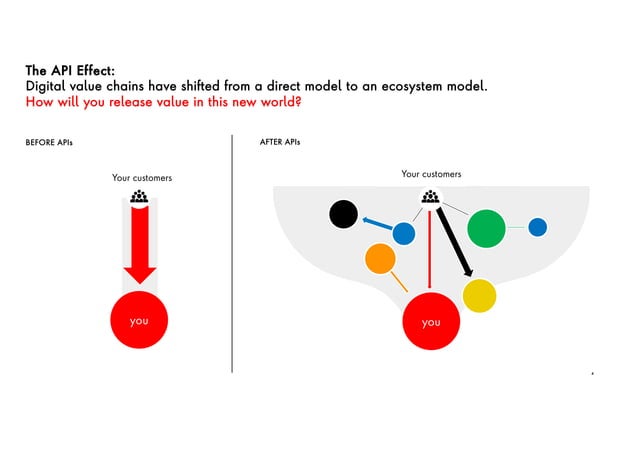 The API Effect:
Digital value chains have shifted from a direct model to an ecosystem model.
How will you release value in this new world?

BEFORE APIs

Your customers

you

AFTER APIs

Your customers

you